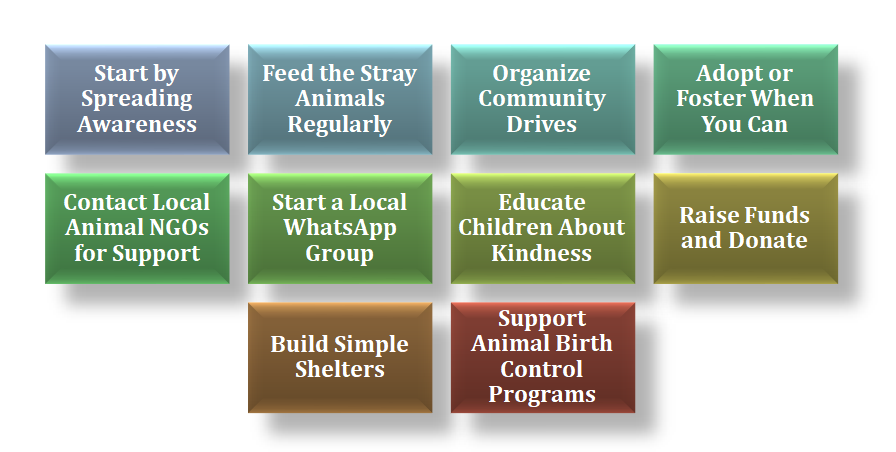 Start by Spreading Awareness

Feed the Stray Animals Regularly

Organize Community Drives

Adopt or Foster When You Can

Contact Local Animal NGOs for Support

Start a Local WhatsApp Group

Educate Children About Kindness

Raise Funds and Donate

Build Simple Shelters

Support Animal Birth Control Programs